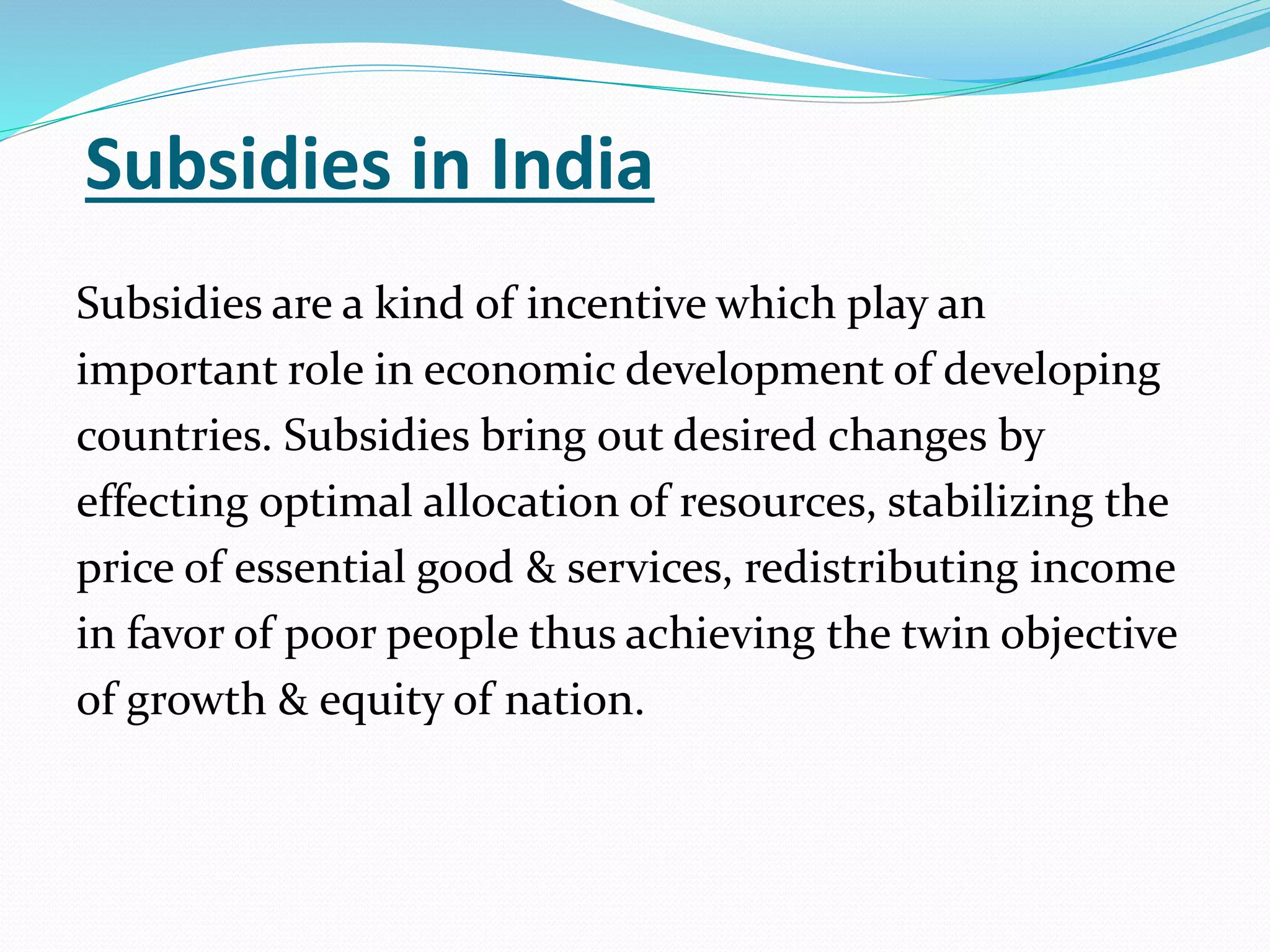 Subsidies in India

Subsidies are a kind of incentive which play an important role in economic development of developing countries. Subsidies bring out desired changes by effecting optimal allocation of resources, stabilizing the price of essential good & services, redistributing income in favor of poor people thus achieving the twin objective of growth & equity of nation.